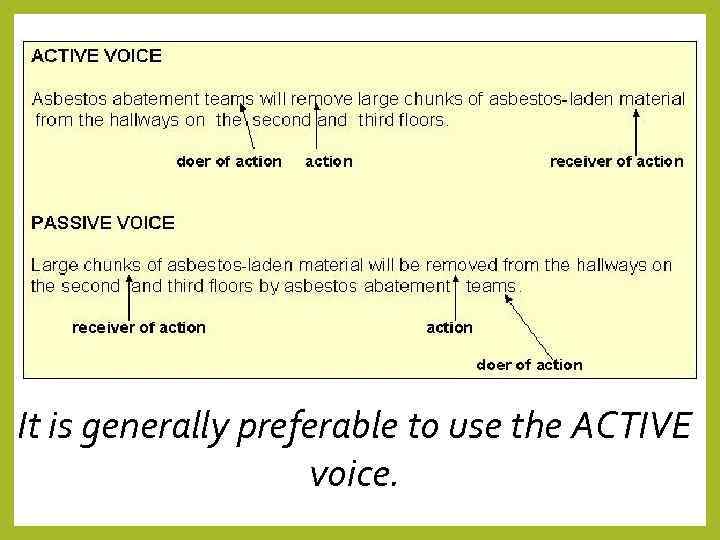 ACTIVE VOICE

Asbestos abatement teams will remove large chunks of asbestos-laden material from the hallways on the second and third floors.

doer of action action receiver of action

PASSIVE VOICE

Large chunks of asbestos-laden material will be removed from the hallways on the second and third floors by asbestos abatement teams.

receiver of action action

doer of action

It is generally preferable to use the ACTIVE voice.